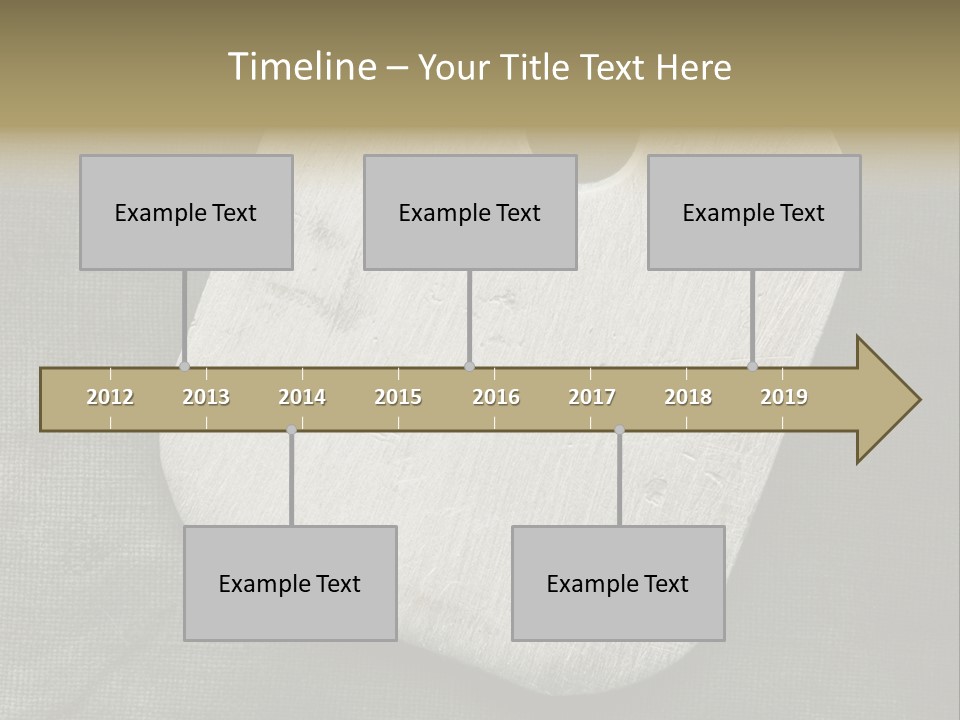 Timeline – Your Title Text Here

Example Text

Example Text

Example Text

2012 2013 2014 2015 2016 2017 2018 2019

Example Text

Example Text